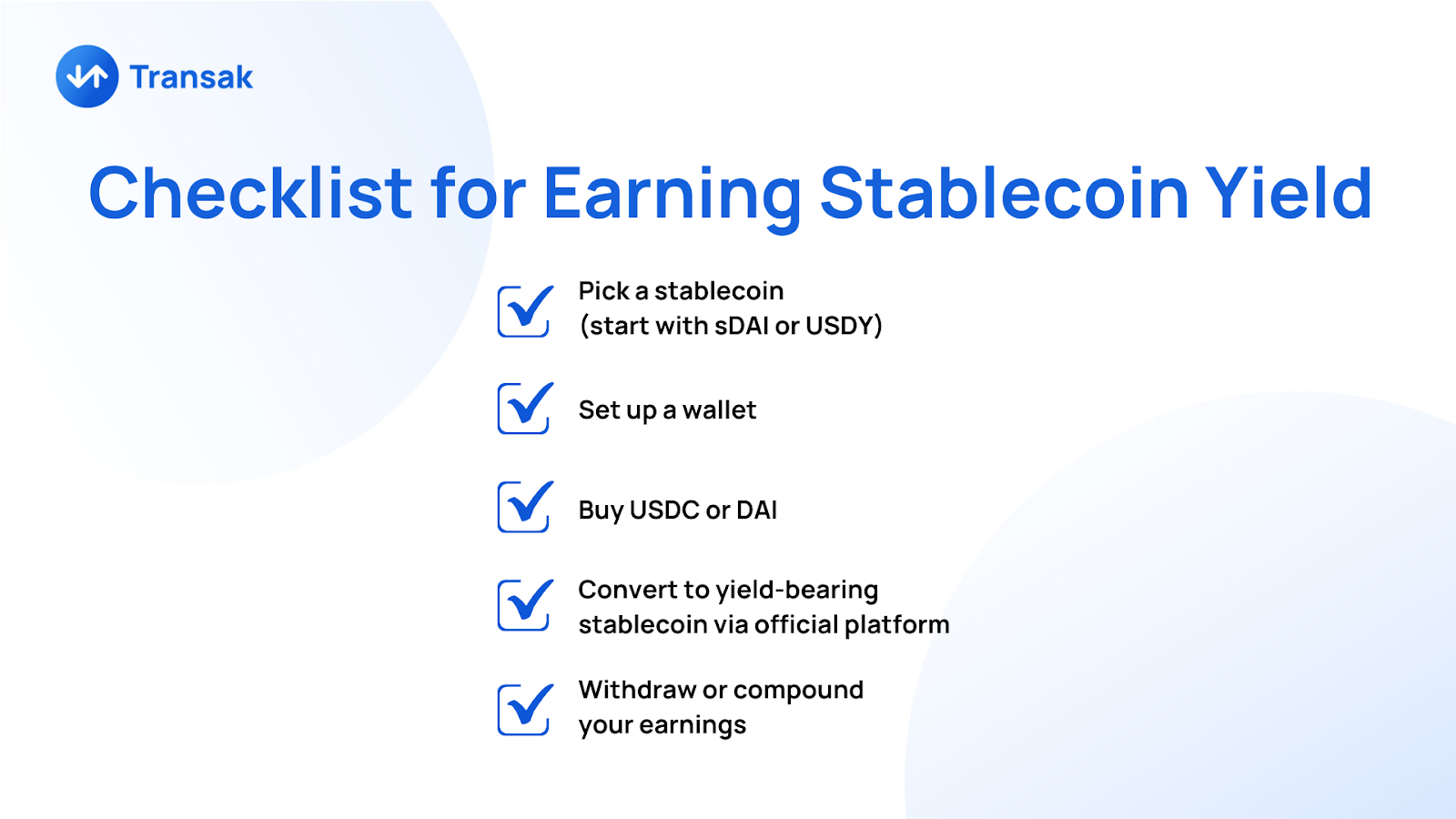 Transak

Checklist for Earning Stablecoin Yield

Pick a stablecoin
(start with sDAI or USDY)

Set up a wallet

Buy USDC or DAI

Convert to yield-bearing stablecoin via official platform

Withdraw or compound your earnings